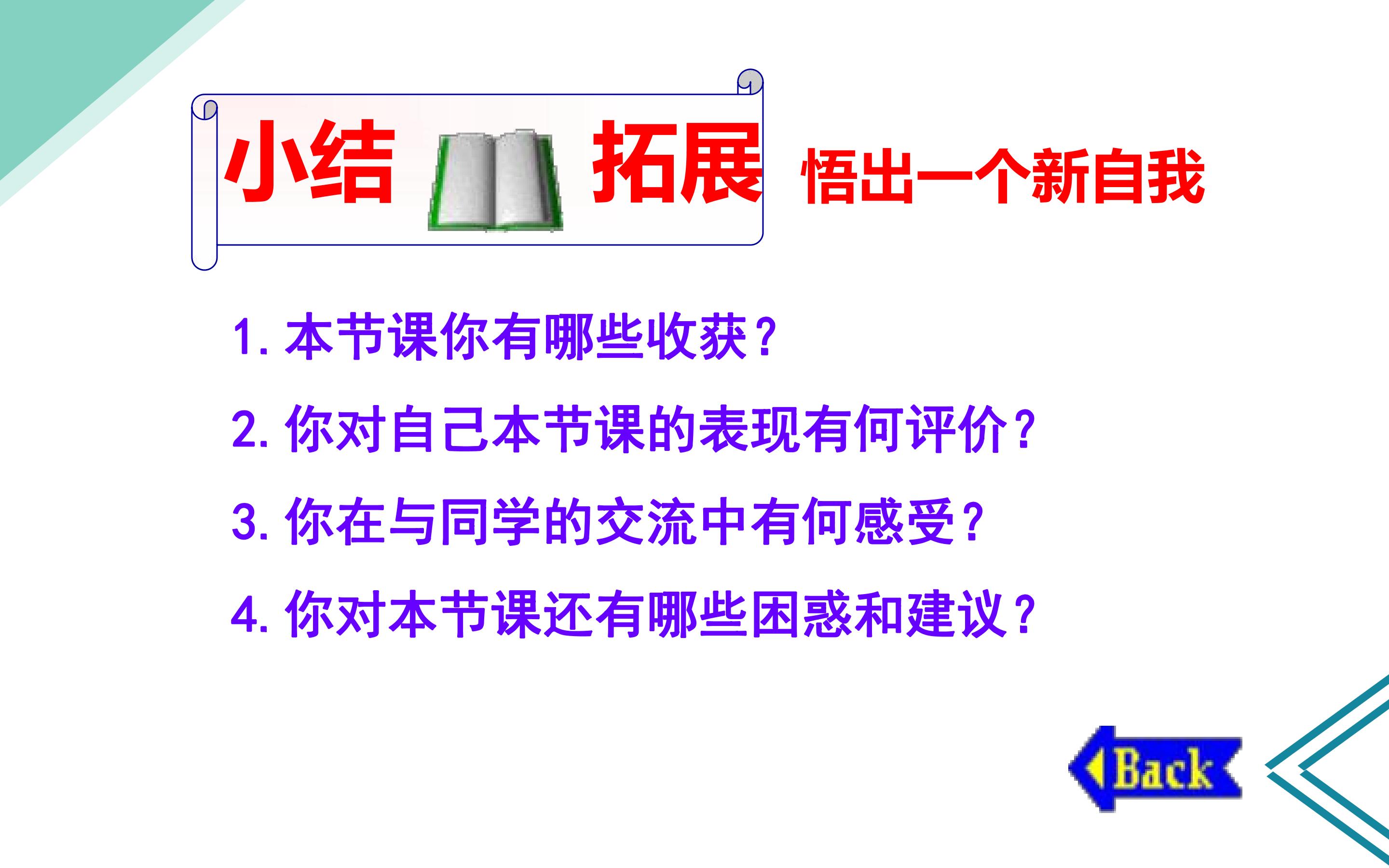 小结 拓展 悟出一个新自我

1. 本节课你有哪些收获？

2. 你对自己本节课的表现有何评价？

3. 你在与同学的交流中有何感受？

4. 你对本节课还有哪些困惑和建议？

Back